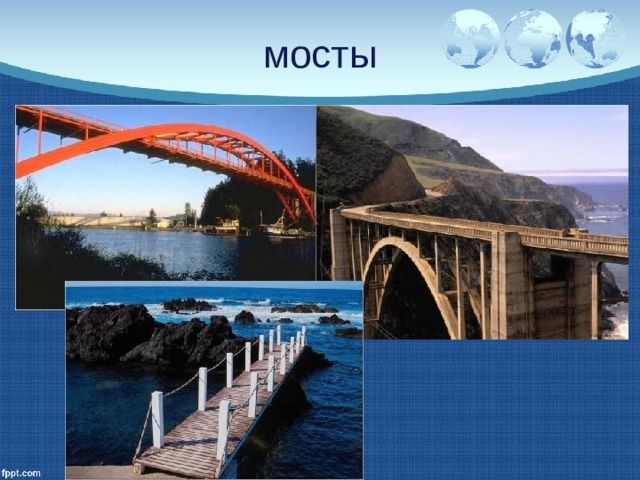 МОСТЫ

fppt.com